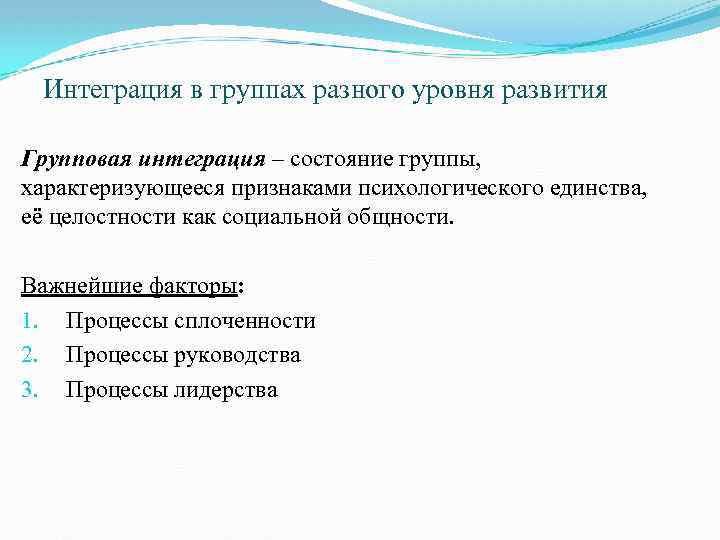 Интеграция в группах разного уровня развития

Групповая интеграция – состояние группы, характеризующееся признаками психологического единства, её целостности как социальной общности.

Важнейшие факторы:
1. Процессы сплоченности
2. Процессы руководства
3. Процессы лидерства